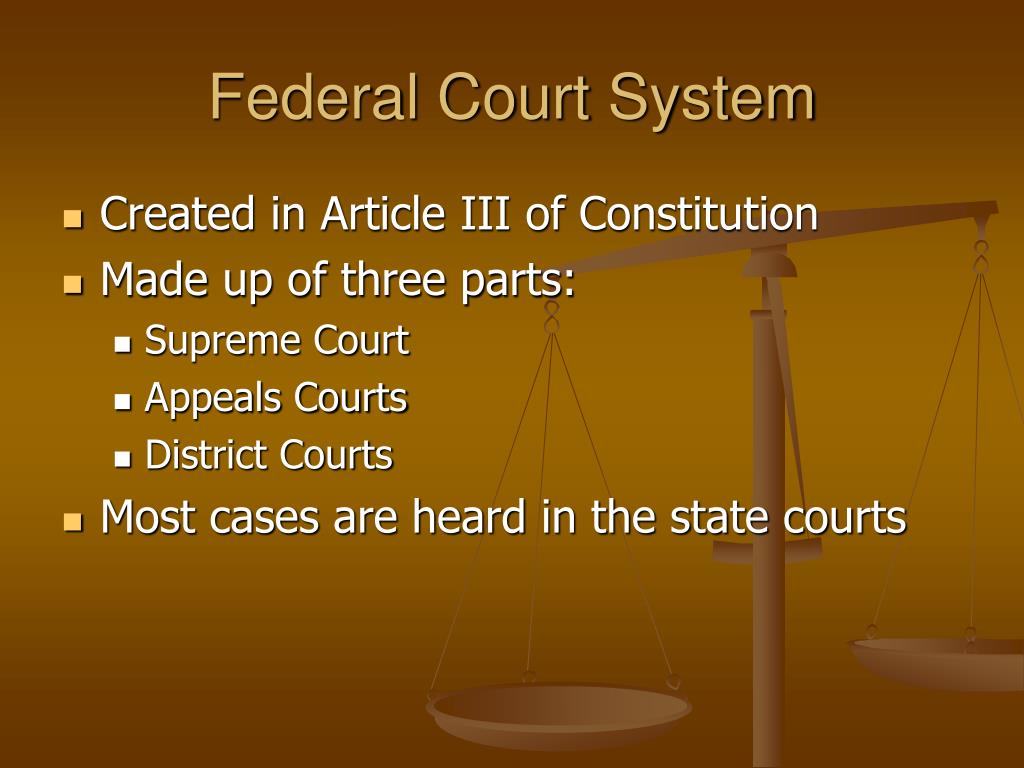 Federal Court System

- Created in Article III of Constitution
- Made up of three parts:
  - Supreme Court
  - Appeals Courts
  - District Courts
- Most cases are heard in the state courts